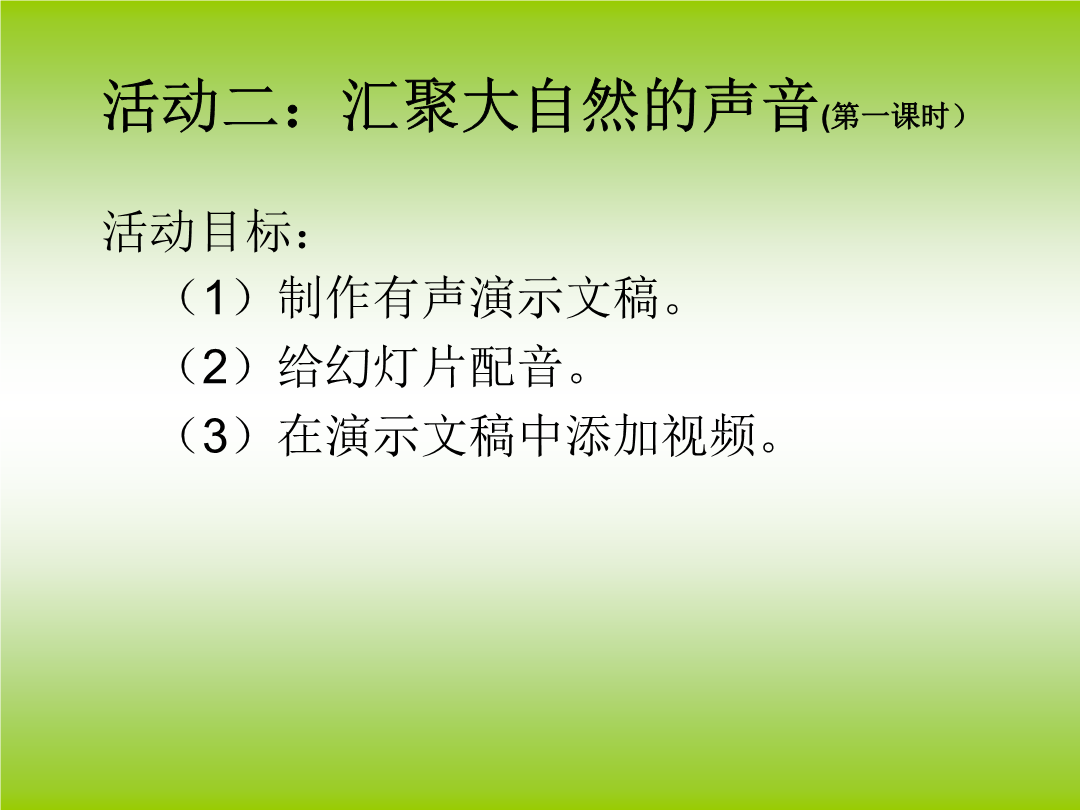 活动二：汇聚大自然的声音(第一课时）

活动目标：
（1）制作有声演示文稿。
（2）给幻灯片配音。
（3）在演示文稿中添加视频。